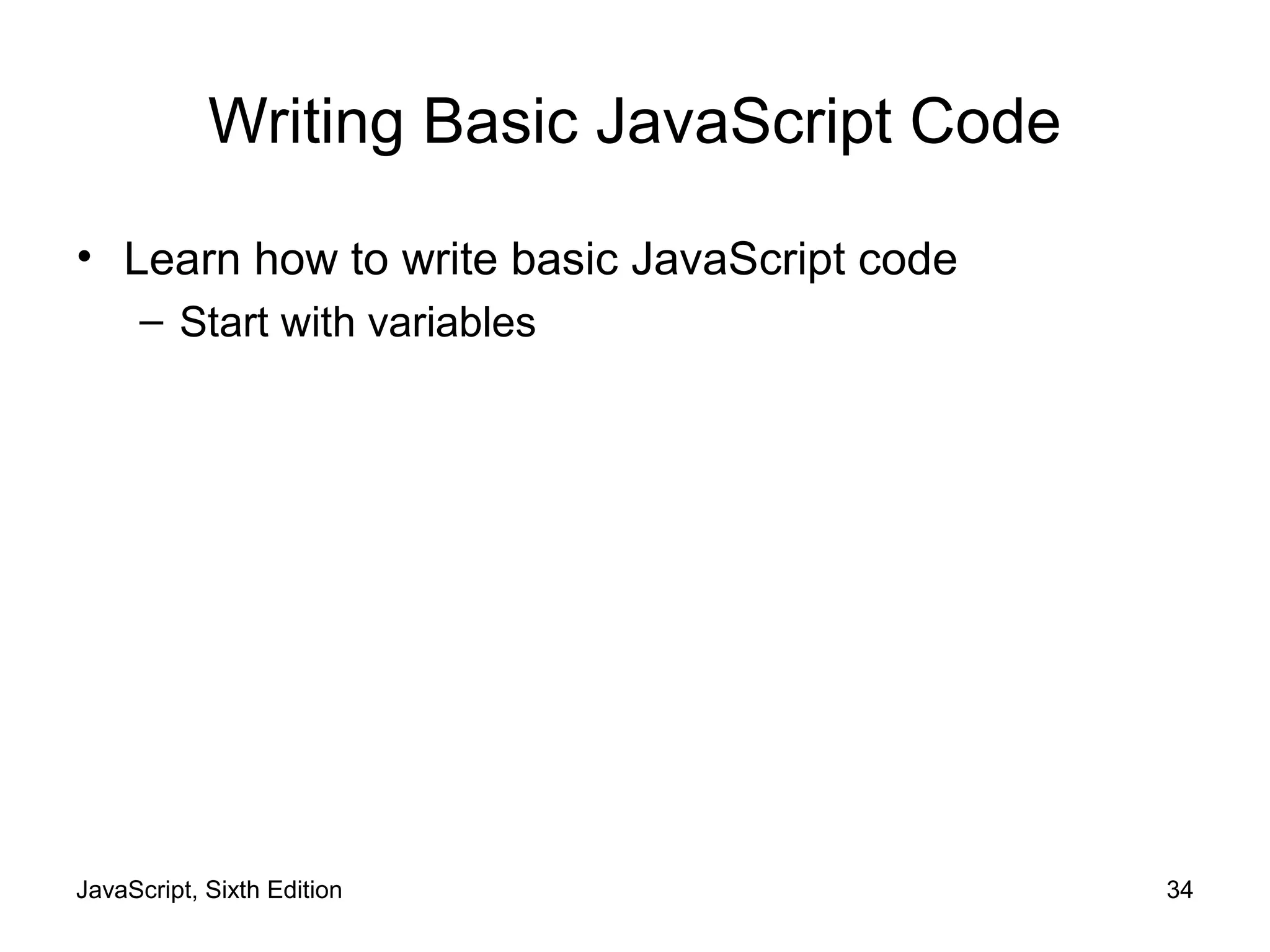 Writing Basic JavaScript Code

• Learn how to write basic JavaScript code
  – Start with variables

JavaScript, Sixth Edition

34